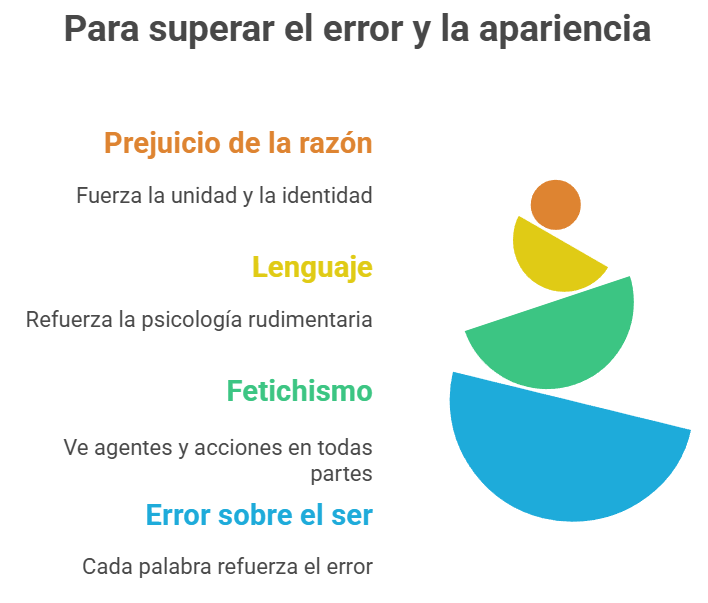 Para superar el error y la apariencia

Prejuicio de la razón

Fuerza la unidad y la identidad

Lenguaje

Refuerza la psicología rudimentaria

Fetichismo

Ve agentes y acciones en todas partes

Error sobre el ser

Cada palabra refuerza el error